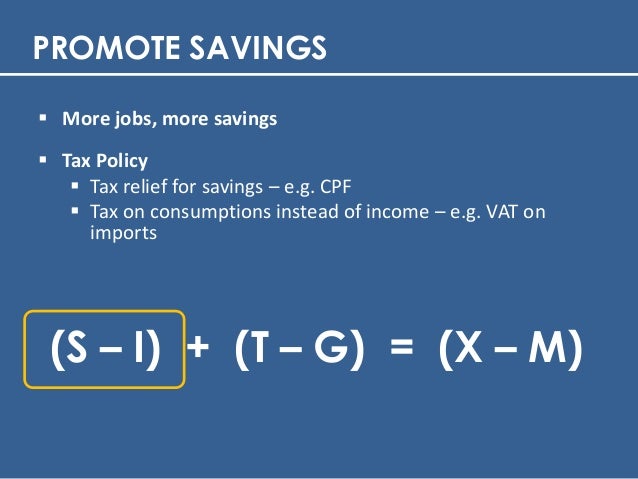 PROMOTE SAVINGS

▪ More jobs, more savings

▪ Tax Policy
  ▪ Tax relief for savings – e.g. CPF
  ▪ Tax on consumptions instead of income – e.g. VAT on imports

$(S - I) + (T - G) = (X - M)$